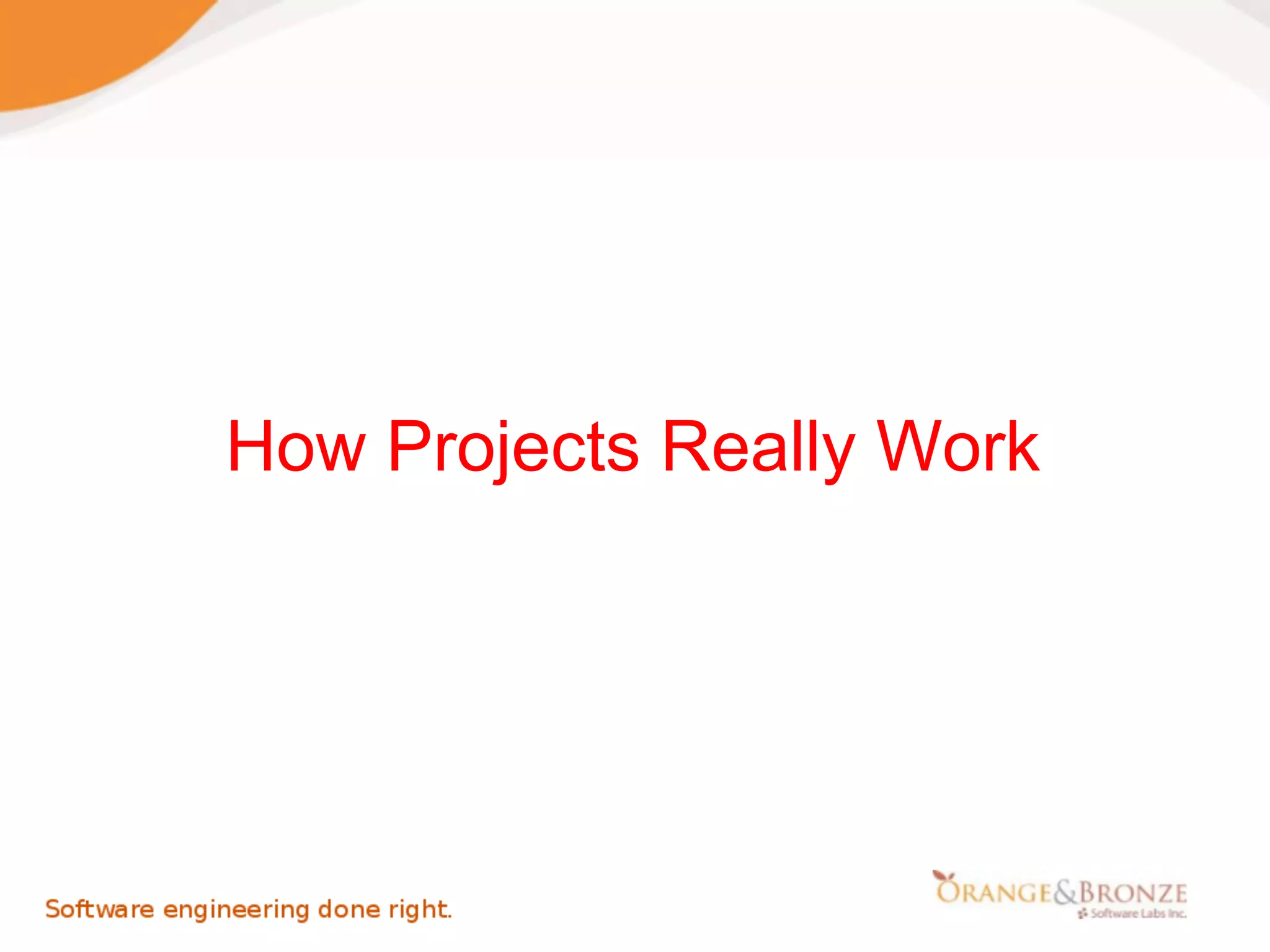 How Projects Really Work

Software engineering done right.

ORANGE&BRONZE
Software Labs Inc.